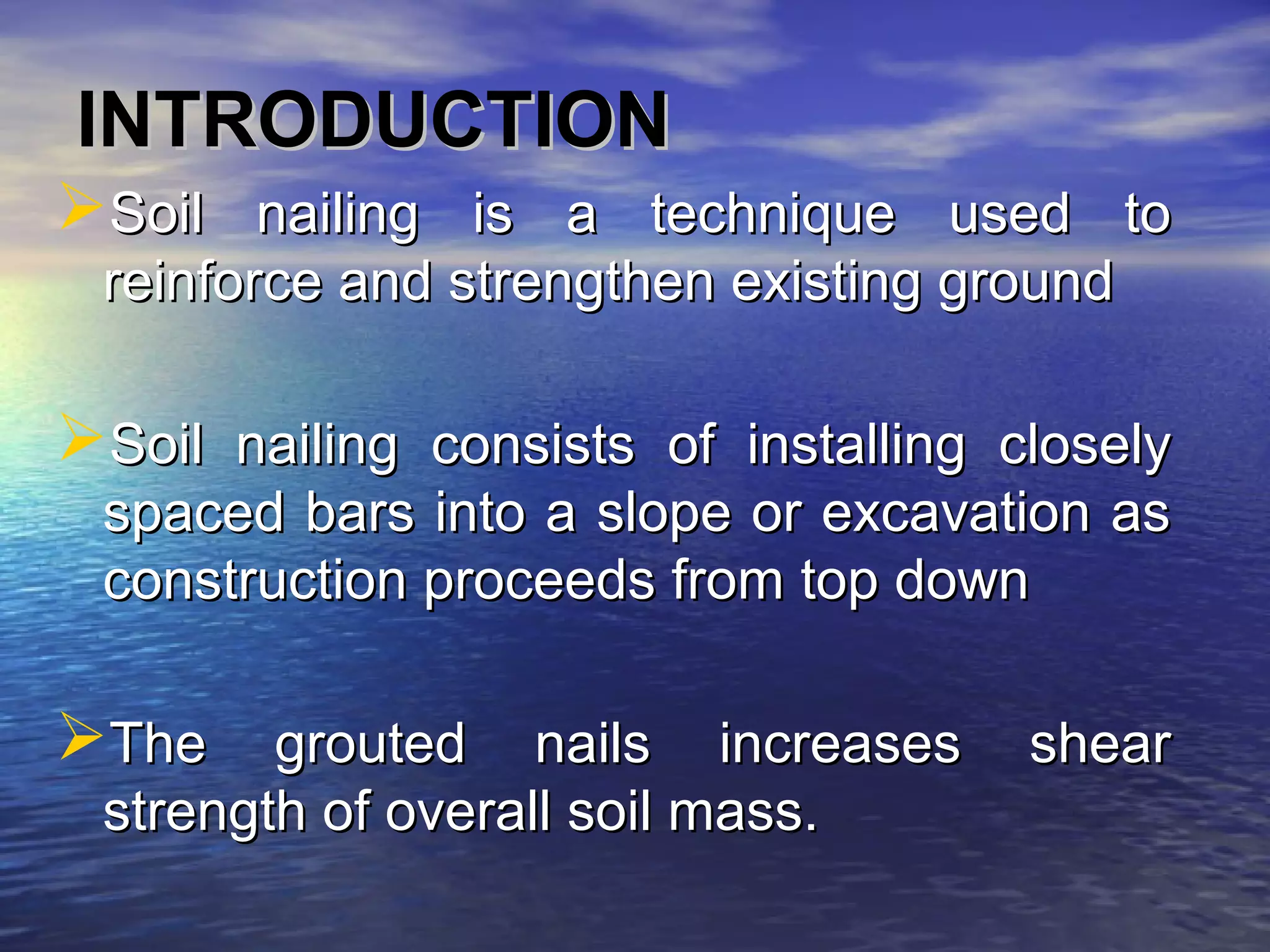 INTRODUCTION

➢Soil nailing is a technique used to reinforce and strengthen existing ground

➢Soil nailing consists of installing closely spaced bars into a slope or excavation as construction proceeds from top down

➢The grouted nails increases shear strength of overall soil mass.